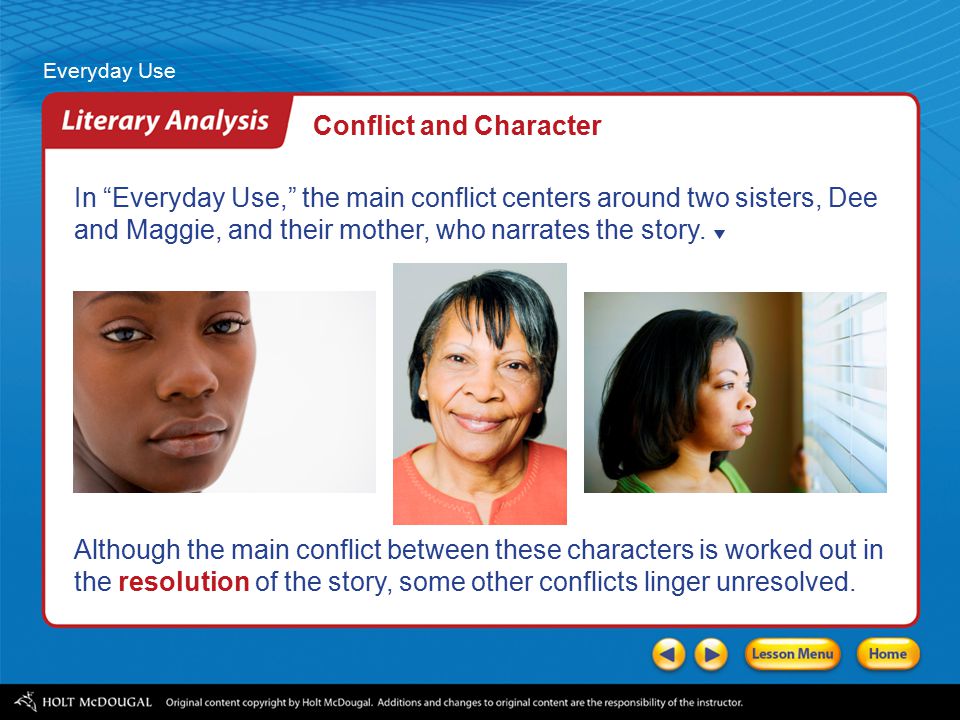 Everyday Use

Literary Analysis

Conflict and Character

In “Everyday Use,” the main conflict centers around two sisters, Dee and Maggie, and their mother, who narrates the story.

Although the main conflict between these characters is worked out in the resolution of the story, some other conflicts linger unresolved.

Lesson Menu

Home

HOLT McDOUGAL Original content copyright by Holt McDougal. Additions and changes to original content are the responsibility of the instructor.